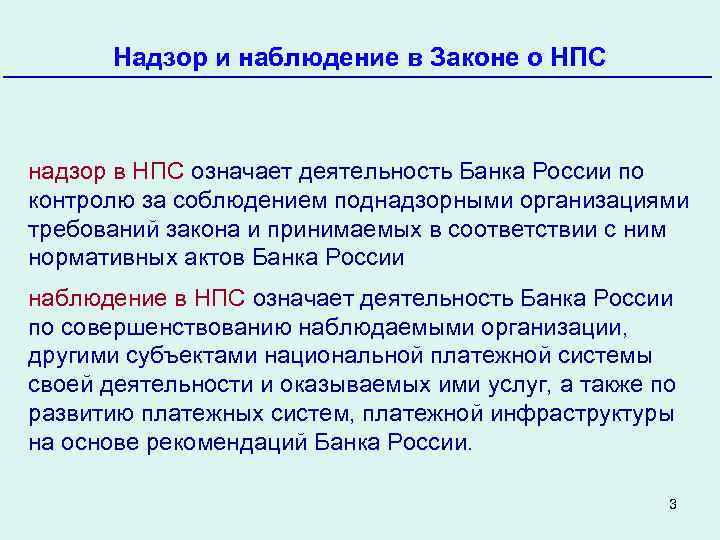 Надзор и наблюдение в Законе о НПС

надзор в НПС означает деятельность Банка России по контролю за соблюдением поднадзорными организациями требований закона и принимаемых в соответствии с ним нормативных актов Банка России

наблюдение в НПС означает деятельность Банка России по совершенствованию наблюдаемыми организации, другими субъектами национальной платежной системы своей деятельности и оказываемых ими услуг, а также по развитию платежных систем, платежной инфраструктуры на основе рекомендаций Банка России.

3